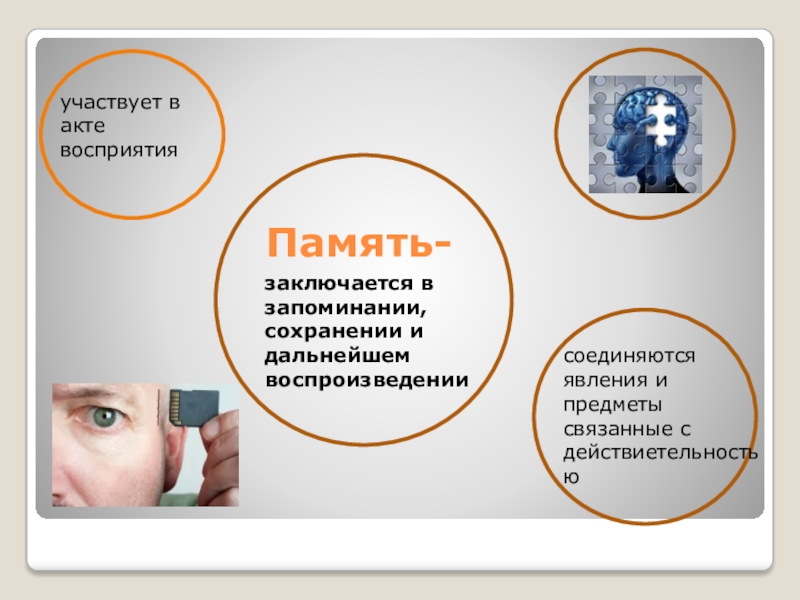 участвует в акте восприятия

Память-

заключается в запоминании, сохранении и дальнейшем воспроизведении

соединяются явления и предметы связанные с действиетельностью